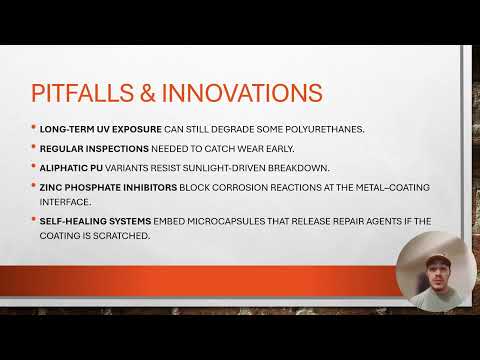 PITFALLS & INNOVATIONS

• LONG-TERM UV EXPOSURE CAN STILL DEGRADE SOME POLYURETHANES.

• REGULAR INSPECTIONS NEEDED TO CATCH WEAR EARLY.

• ALIPHATIC PU VARIANTS RESIST SUNLIGHT-DRIVEN BREAKDOWN.

• ZINC PHOSPHATE INHIBITORS BLOCK CORROSION REACTIONS AT THE METAL–COATING INTERFACE.

• SELF-HEALING SYSTEMS EMBED MICROCAPSULES THAT RELEASE REPAIR AGENTS IF THE COATING IS SCRATCHED.